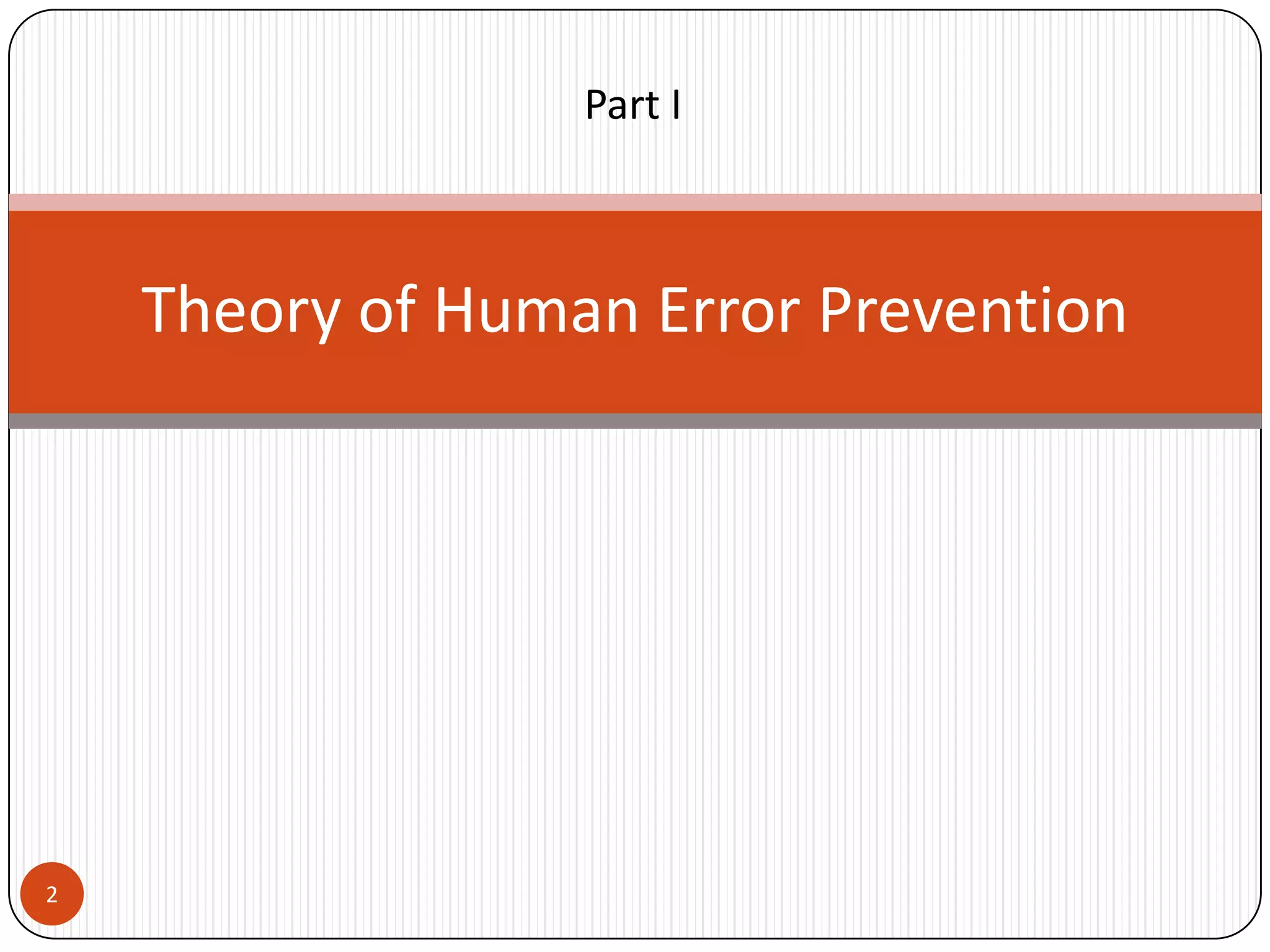 Part I

Theory of Human Error Prevention

2